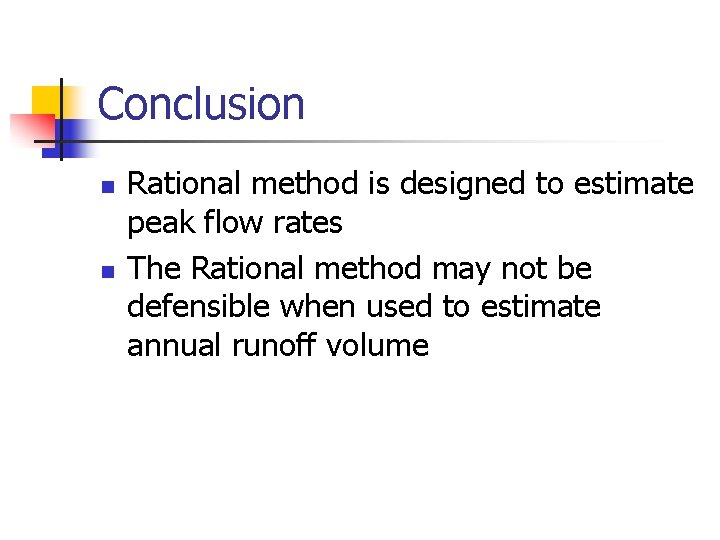 Conclusion

- Rational method is designed to estimate peak flow rates
- The Rational method may not be defensible when used to estimate annual runoff volume